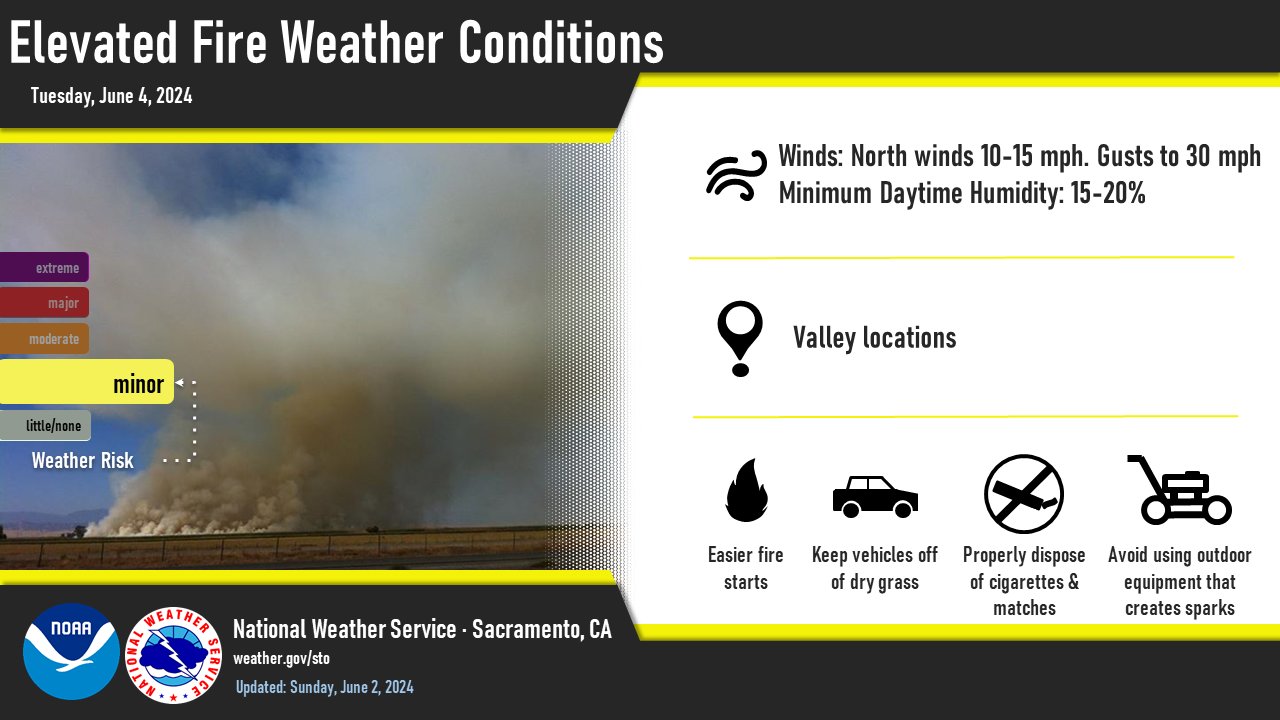 Elevated Fire Weather Conditions

Tuesday, June 4, 2024

extreme
major
moderate
minor
little/none
Weather Risk

Winds: North winds 10-15 mph. Gusts to 30 mph
Minimum Daytime Humidity: 15-20%

Valley locations

Easier fire starts

Keep vehicles off of dry grass

Properly dispose of cigarettes & matches

Avoid using outdoor equipment that creates sparks

NOAA

NATIONAL WEATHER SERVICE

National Weather Service · Sacramento, CA
weather.gov/sto
Updated: Sunday, June 2, 2024